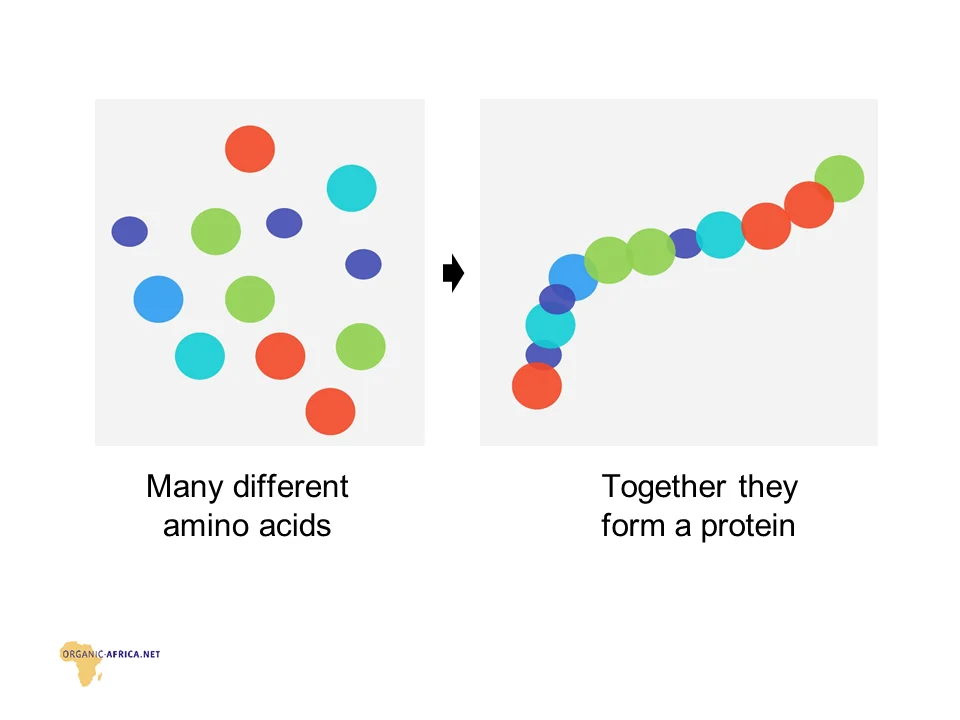 Many different amino acids

Together they form a protein

ORGANIC-AFRICA.NET